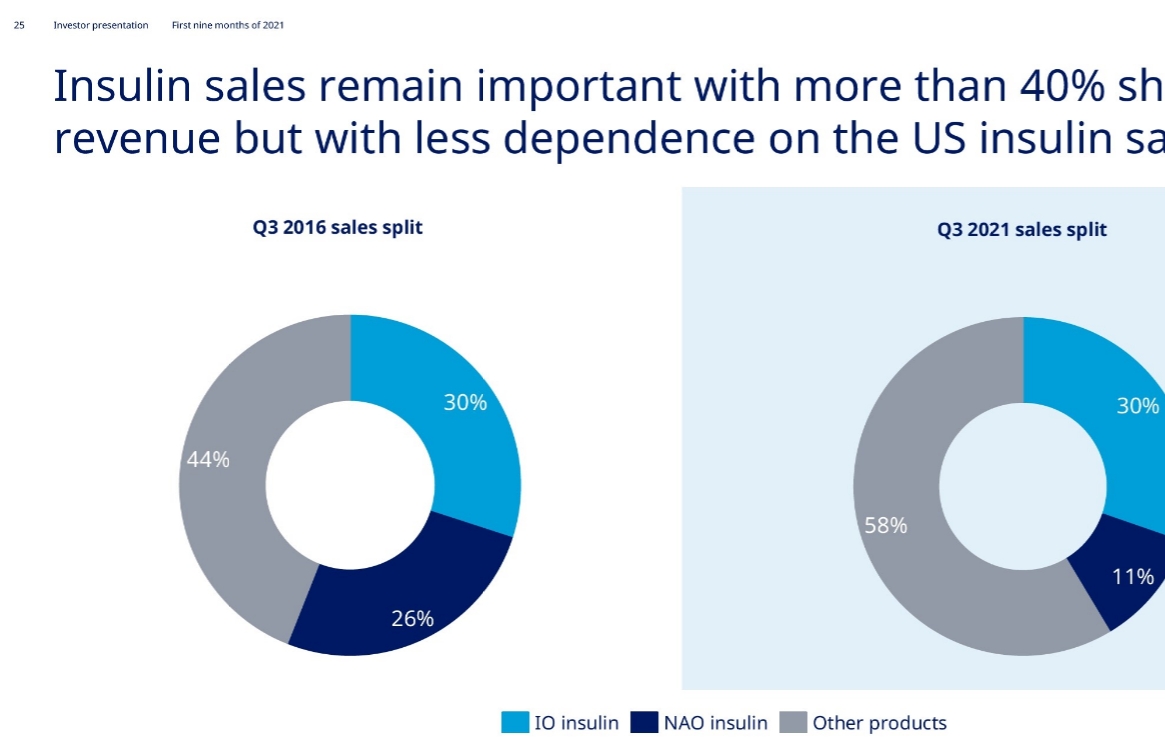 25 Investor presentation First nine months of 2021

Insulin sales remain important with more than 40% sh revenue but with less dependence on the US insulin sa

Q3 2016 sales split

30%

26%

44%

Q3 2021 sales split

30%

11%

58%

IO insulin NAO insulin Other products